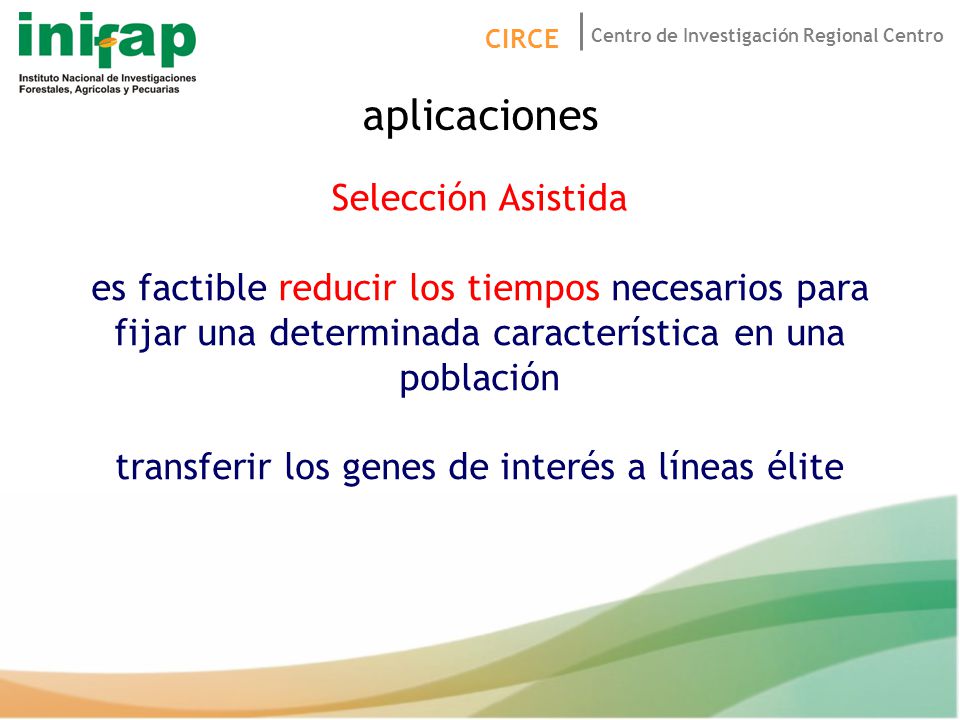 inifap
Instituto Nacional de Investigaciones Forestales, Agrícolas y Pecuarias

CIRCE | Centro de Investigación Regional Centro

aplicaciones

Selección Asistida

es factible reducir los tiempos necesarios para fijar una determinada característica en una población

transferir los genes de interés a líneas élite